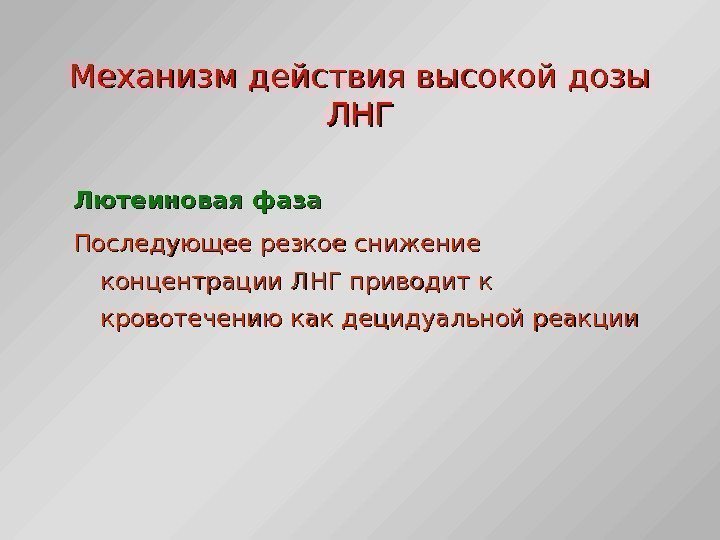 Механизм действия высокой дозы ЛНГ

Лютеиновая фаза

Последующее резкое снижение концентрации ЛНГ приводит к кровотечению как децидуальной реакции